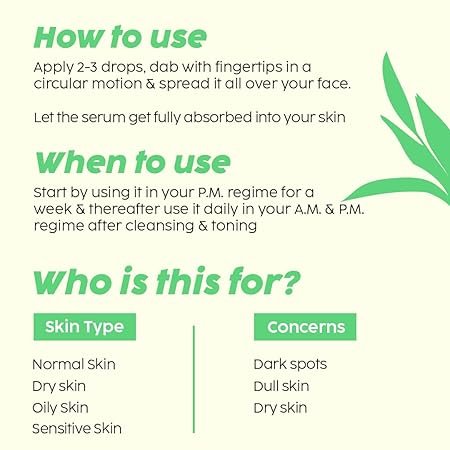 How to use
Apply 2-3 drops, dab with fingertips in a circular motion & spread it all over your face.

Let the serum get fully absorbed into your skin

When to use
Start by using it in your P.M. regime for a week & thereafter use it daily in your A.M. & P.M. regime after cleansing & toning

Who is this for?

Skin Type

Normal Skin
Dry skin
Oily Skin
Sensitive Skin

Concerns

Dark spots
Dull skin
Dry skin